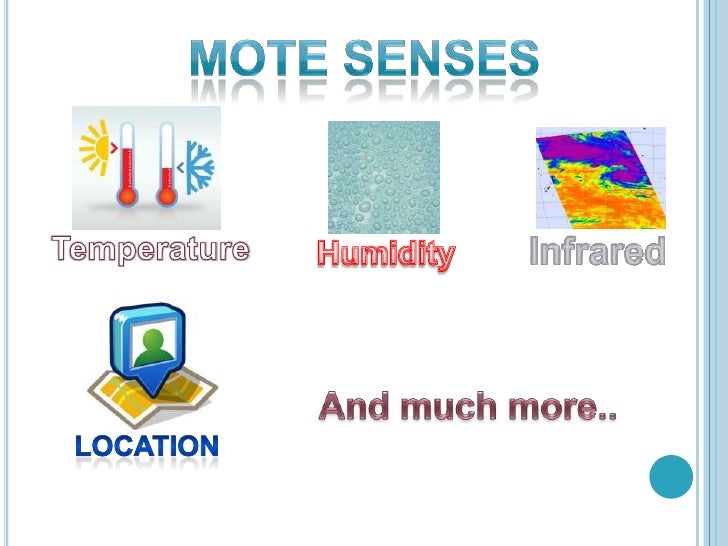 MOTE SENSES

Temperature

Humidity

Infrared

LOCATION

And much more..